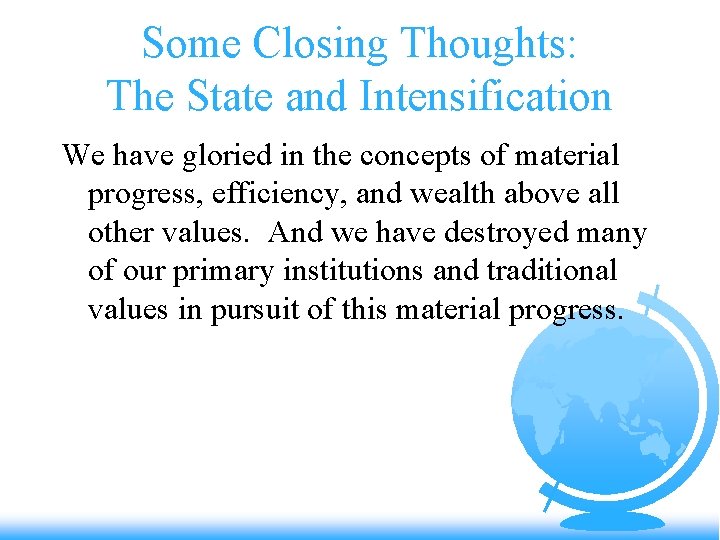 Some Closing Thoughts:
The State and Intensification

We have gloried in the concepts of material progress, efficiency, and wealth above all other values. And we have destroyed many of our primary institutions and traditional values in pursuit of this material progress.